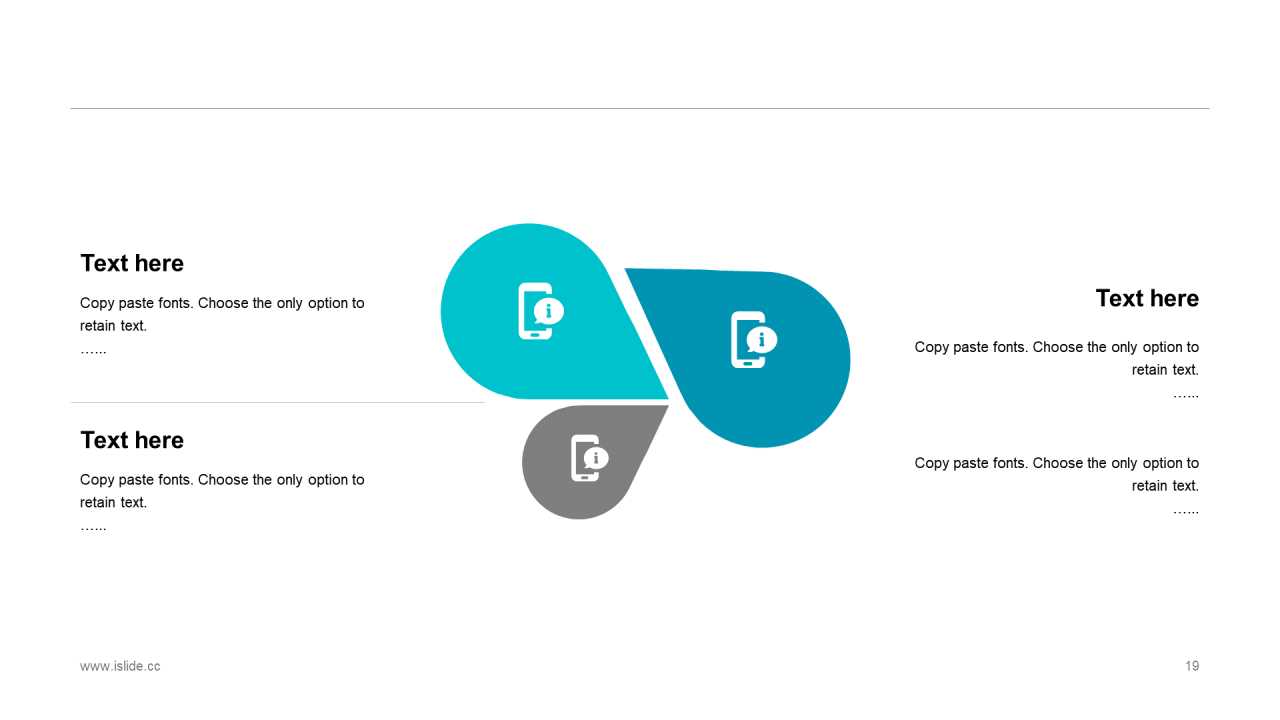 Text here

Copy paste fonts. Choose the only option to retain text.
……

Text here

Copy paste fonts. Choose the only option to retain text.
……

Text here

Copy paste fonts. Choose the only option to retain text.
……

Copy paste fonts. Choose the only option to retain text.
……

www.islide.cc

19